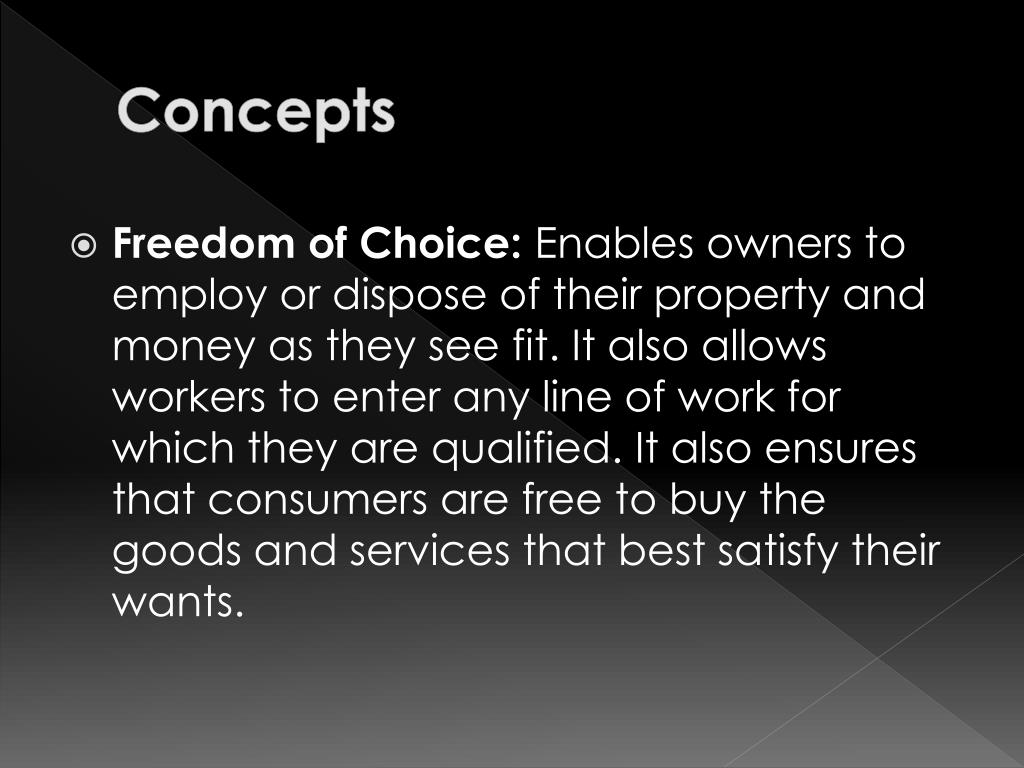 Concepts

Freedom of Choice: Enables owners to employ or dispose of their property and money as they see fit. It also allows workers to enter any line of work for which they are qualified. It also ensures that consumers are free to buy the goods and services that best satisfy their wants.